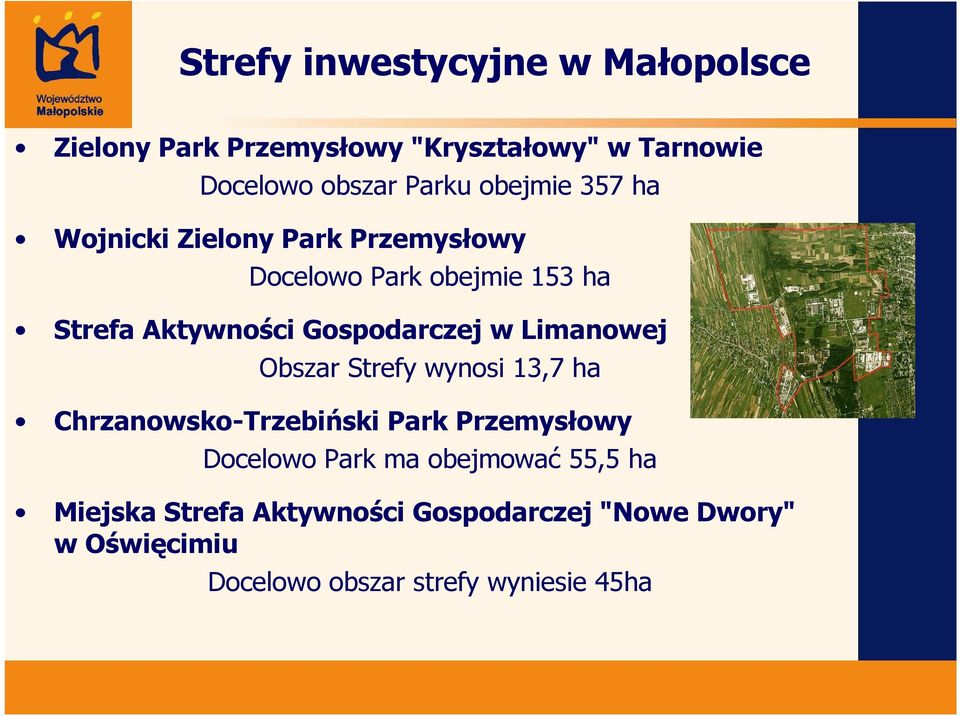 Województwo Małopolskie

Strefy inwestycyjne w Małopolsce

• Zielony Park Przemysłowy "Kryształowy" w Tarnowie
Docelowo obszar Parku obejmie 357 ha

• Wojnicki Zielony Park Przemysłowy
Docelowo Park obejmie 153 ha

• Strefa Aktywności Gospodarczej w Limanowej
Obszar Strefy wynosi 13,7 ha

• Chrzanowsko-Trzebiński Park Przemysłowy
Docelowo Park ma obejmować 55,5 ha

• Miejska Strefa Aktywności Gospodarczej "Nowe Dwory" w Oświęcimiu
Docelowo obszar strefy wyniesie 45ha